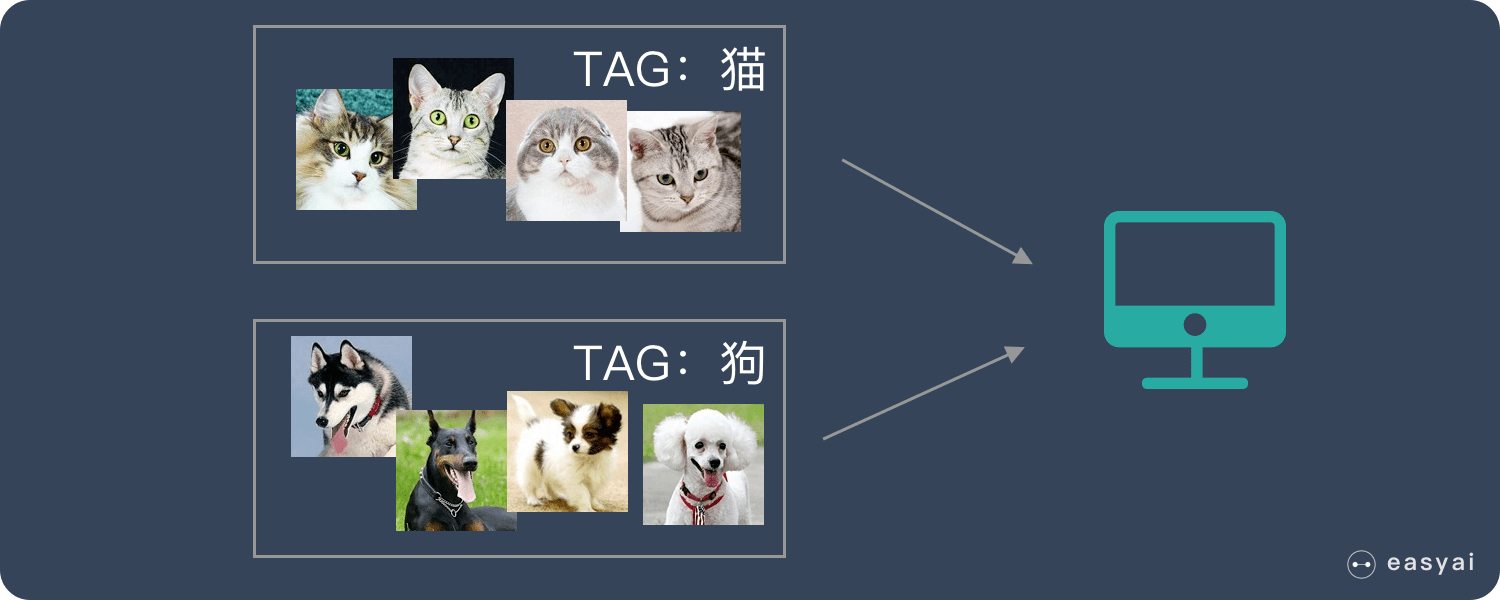 TAG：猫

TAG：狗

easyai